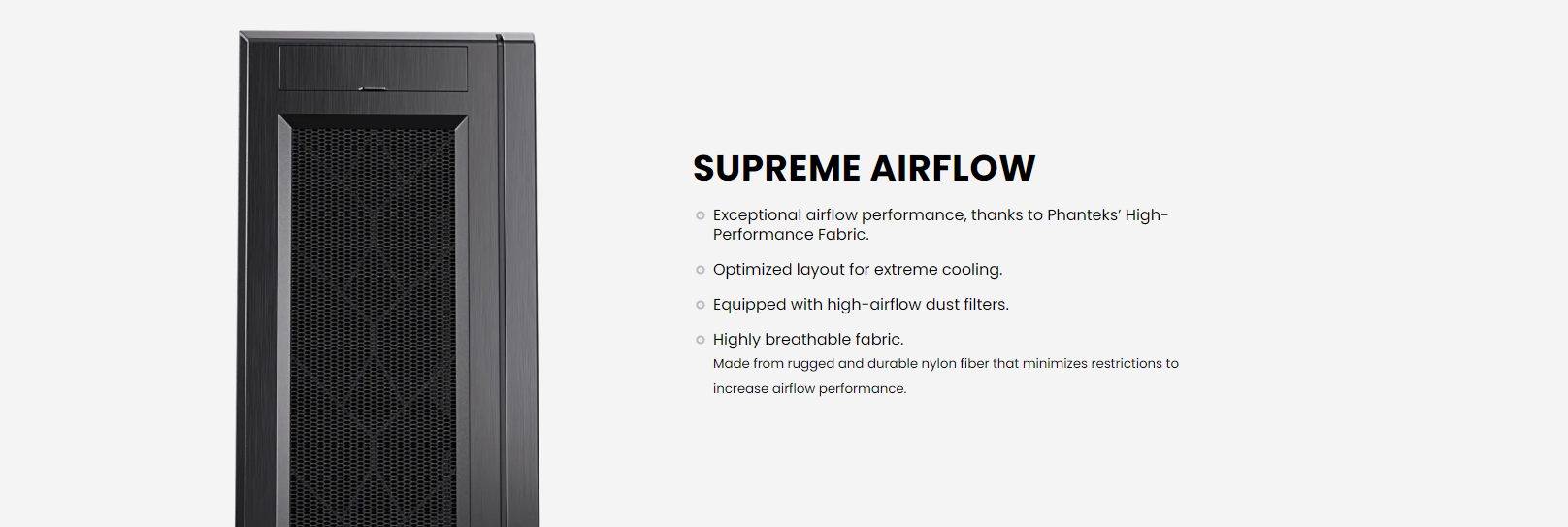 SUPREME AIRFLOW

Exceptional airflow performance, thanks to Phanteks' High-Performance Fabric.

Optimized layout for extreme cooling.

Equipped with high-airflow dust filters.

Highly breathable fabric.
Made from rugged and durable nylon fiber that minimizes restrictions to increase airflow performance.